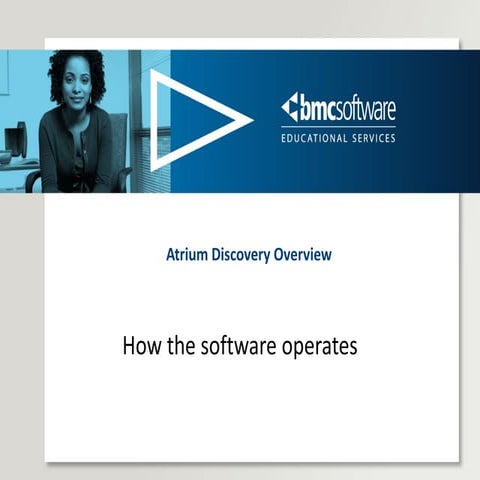 bmcsoftware
EDUCATIONAL SERVICES

Atrium Discovery Overview

How the software operates